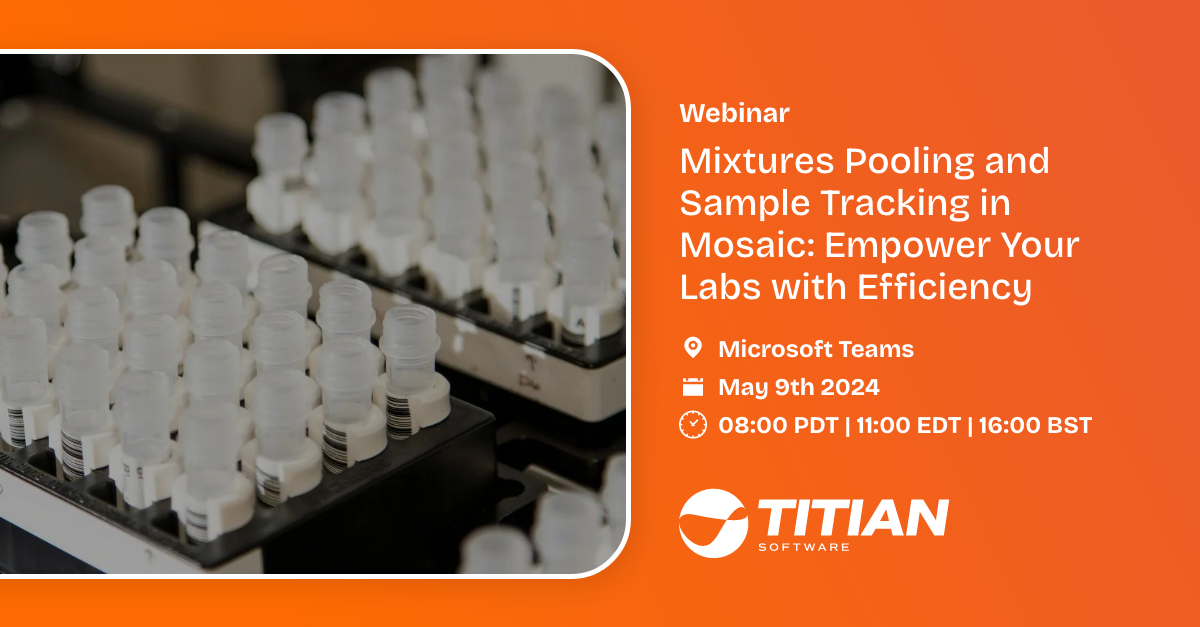 Webinar

Mixtures Pooling and Sample Tracking in Mosaic: Empower Your Labs with Efficiency

Microsoft Teams

May 9th 2024

08:00 PDT | 11:00 EDT | 16:00 BST

TITIAN
SOFTWARE